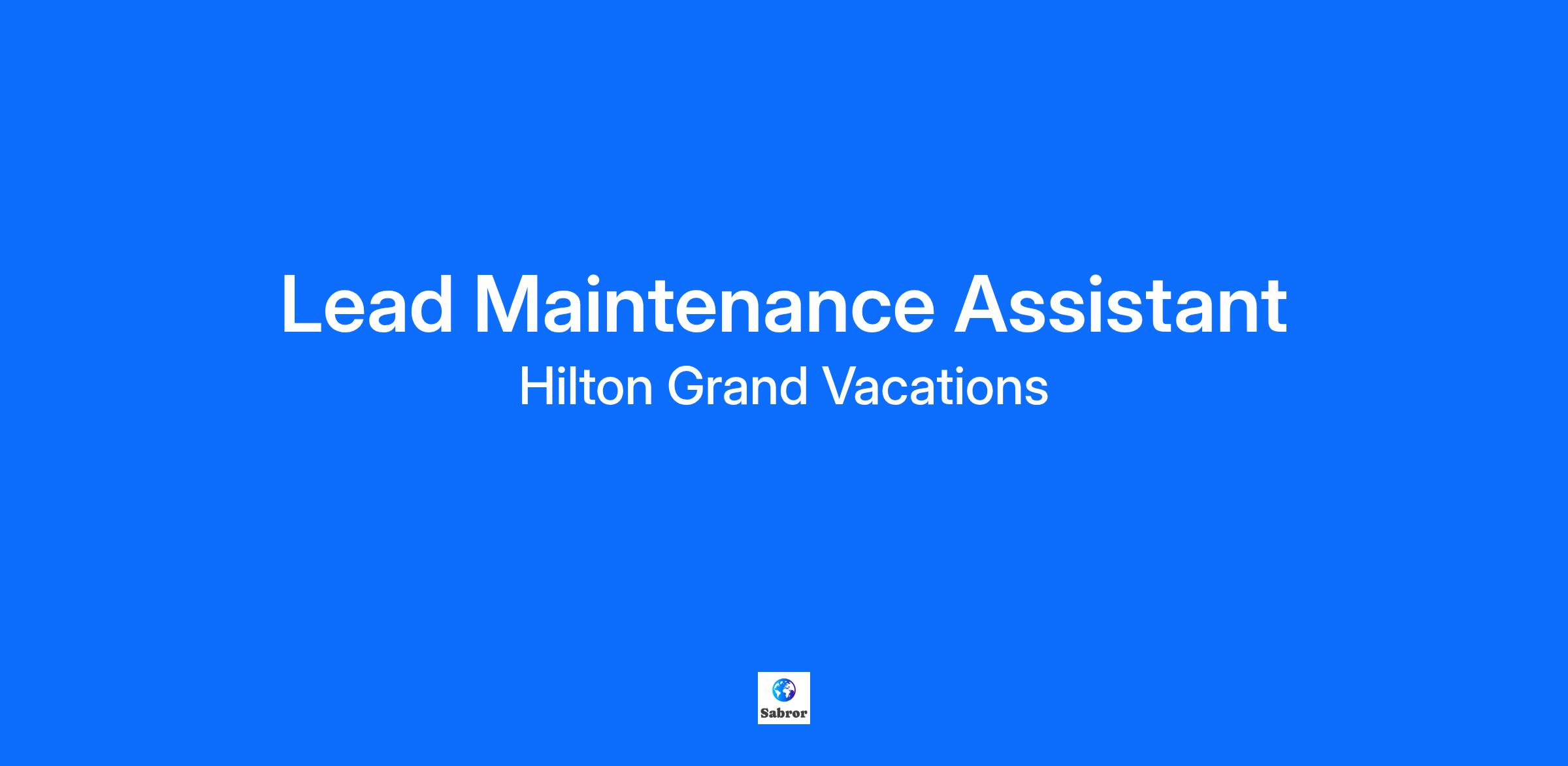 Lead Maintenance Assistant

Hilton Grand Vacations

Sabror